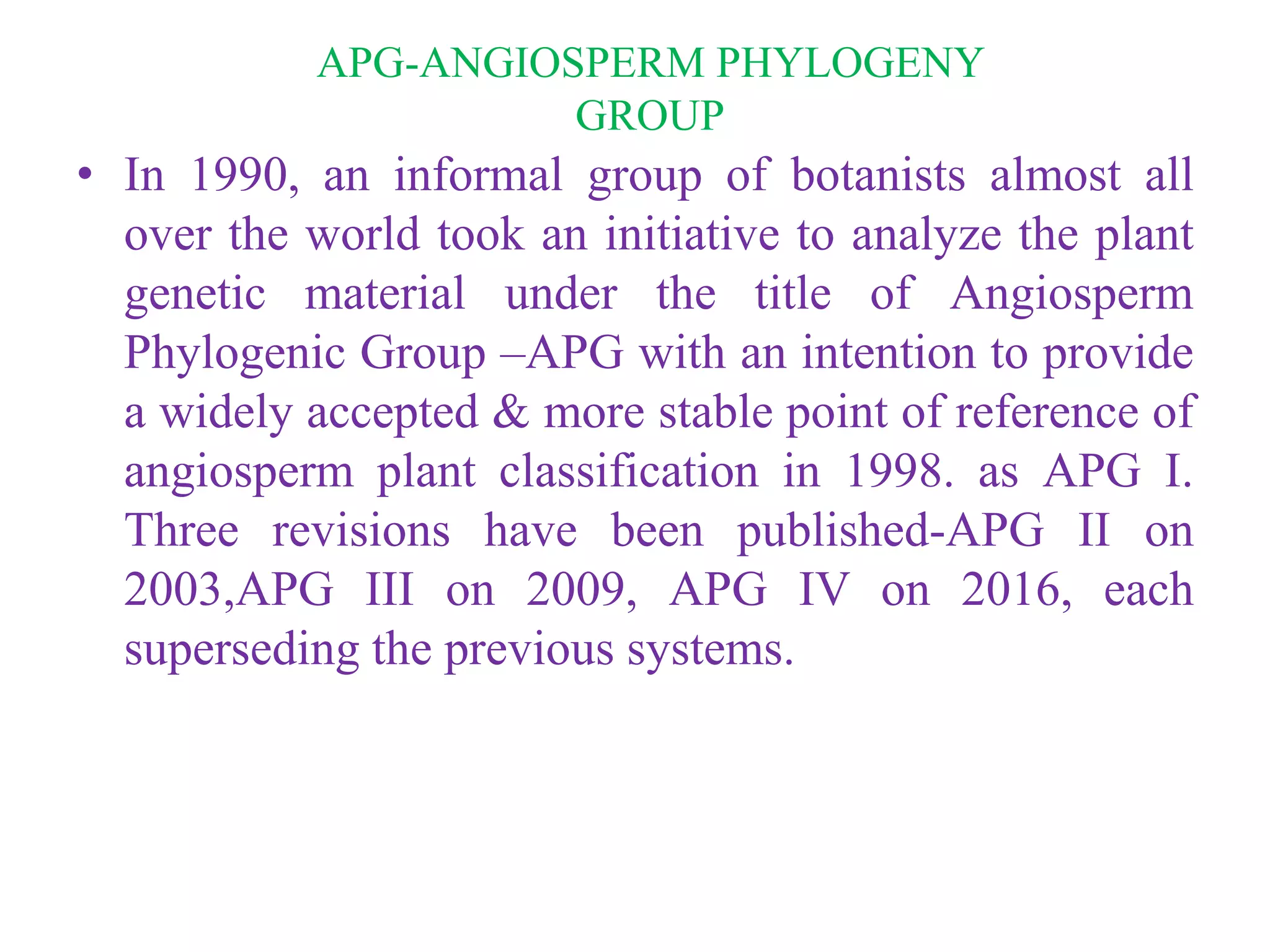 APG-ANGIOSPERM PHYLOGENY GROUP

• In 1990, an informal group of botanists almost all over the world took an initiative to analyze the plant genetic material under the title of Angiosperm Phylogenic Group –APG with an intention to provide a widely accepted & more stable point of reference of angiosperm plant classification in 1998. as APG I. Three revisions have been published-APG II on 2003,APG III on 2009, APG IV on 2016, each superseding the previous systems.